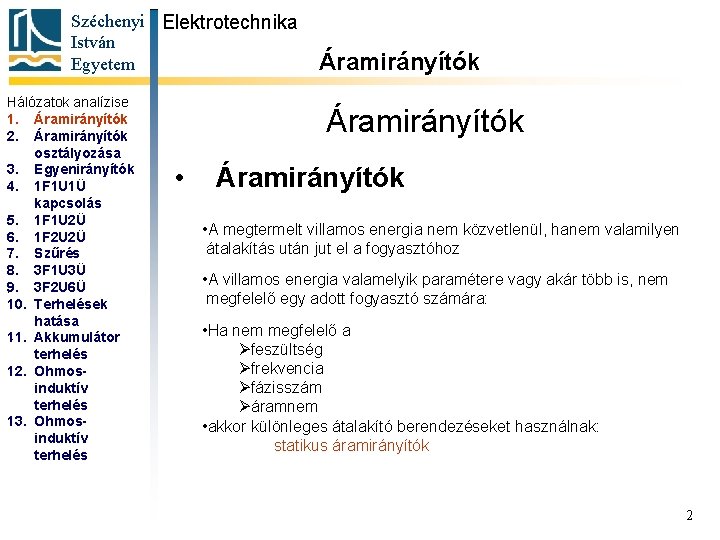 Széchenyi István Egyetem

Elektrotechnika

Áramirányítók

Hálózatok analízise
1. Áramirányítók
2. Áramirányítók osztályozása
3. Egyenirányítók
4. 1F1U1Ü kapcsolás
5. 1F1U2Ü
6. 1F2U2Ü
7. Szűrés
8. 3F1U3Ü
9. 3F2U6Ü
10. Terhelések hatása
11. Akkumulátor terhelés
12. Ohmos-induktív terhelés
13. Ohmos-induktív terhelés

Áramirányítók

• Áramirányítók

•A megtermelt villamos energia nem közvetlenül, hanem valamilyen átalakítás után jut el a fogyasztóhoz

•A villamos energia valamelyik paramétere vagy akár több is, nem megfelelő egy adott fogyasztó számára:

•Ha nem megfelelő a
➢feszültség
➢frekvencia
➢fázisszám
➢áramnem
•akkor különleges átalakító berendezéseket használnak:
statikus áramirányítók

2